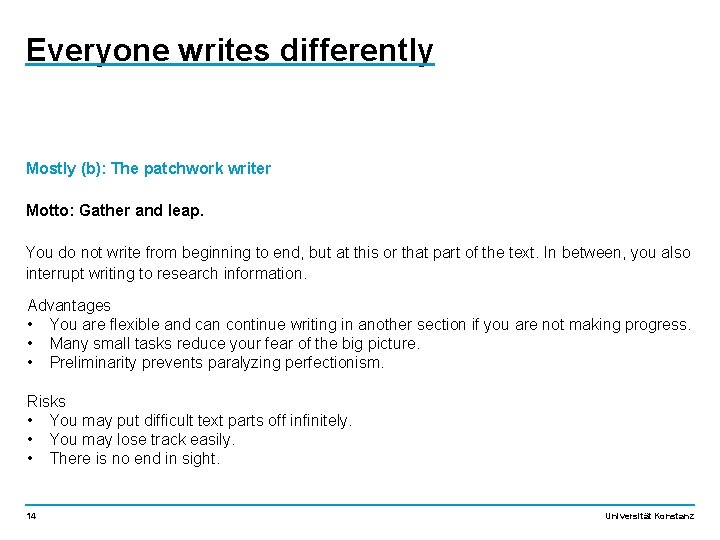 Everyone writes differently

Mostly (b): The patchwork writer

Motto: Gather and leap.

You do not write from beginning to end, but at this or that part of the text. In between, you also interrupt writing to research information.

Advantages
• You are flexible and can continue writing in another section if you are not making progress.
• Many small tasks reduce your fear of the big picture.
• Preliminarity prevents paralyzing perfectionism.

Risks
• You may put difficult text parts off infinitely.
• You may lose track easily.
• There is no end in sight.

14

Universität Konstanz